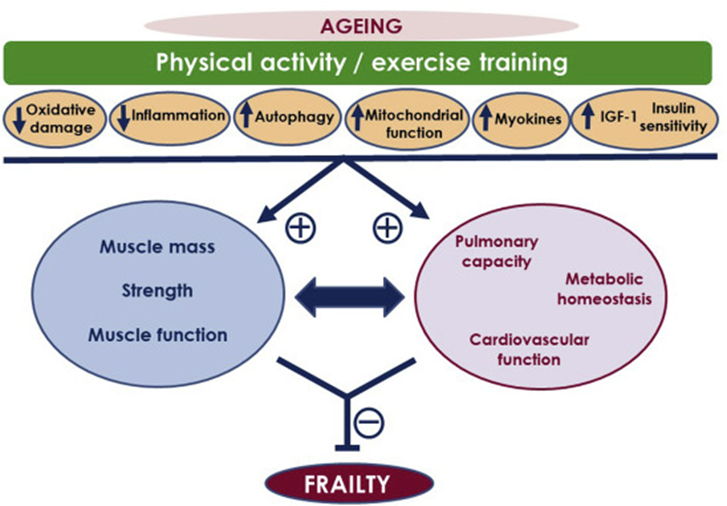 AGEING

Physical activity / exercise training

↓ Oxidative damage

↓ Inflammation

↑ Autophagy

↑ Mitochondrial function

↑ Myokines

↑ IGF-1 Insulin sensitivity

⊕ ⊕

Muscle mass

Strength

Muscle function

Pulmonary capacity

Metabolic homeostasis

Cardiovascular function

⊖

FRAILTY